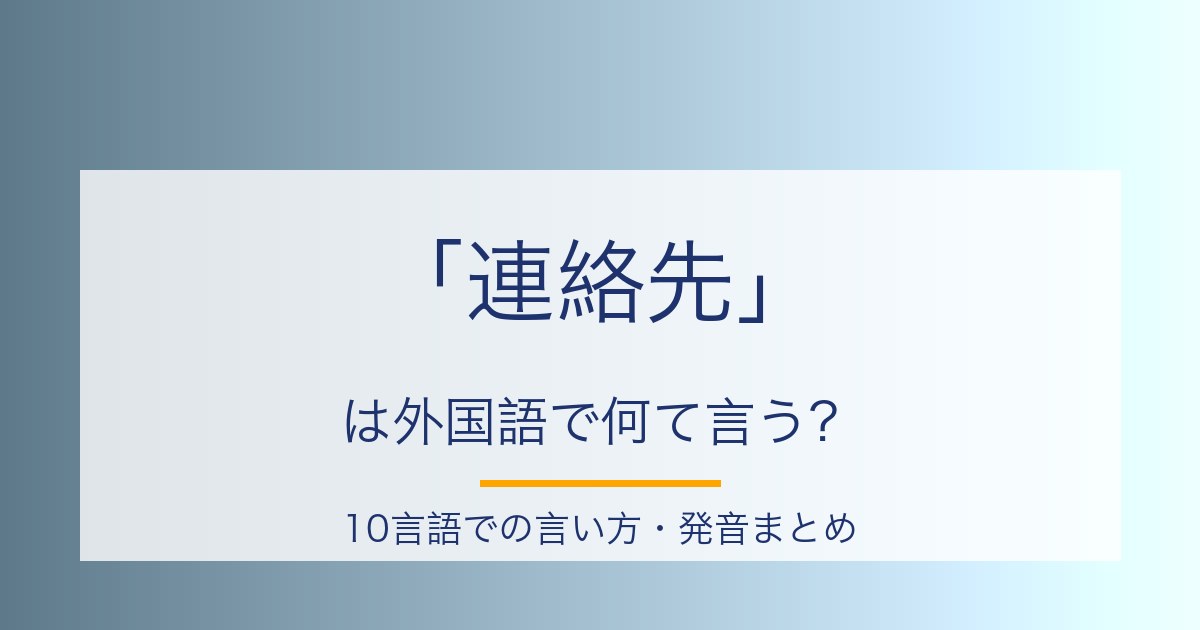 「連絡先」

は外国語で何て言う?

10言語での言い方・発音まとめ